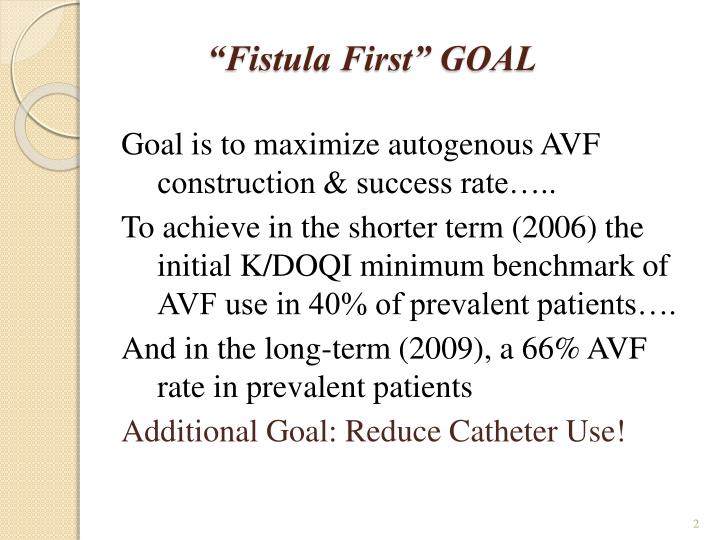 “Fistula First” GOAL

Goal is to maximize autogenous AVF construction & success rate…..

To achieve in the shorter term (2006) the initial K/DOQI minimum benchmark of AVF use in 40% of prevalent patients….

And in the long-term (2009), a 66% AVF rate in prevalent patients

Additional Goal: Reduce Catheter Use!

2